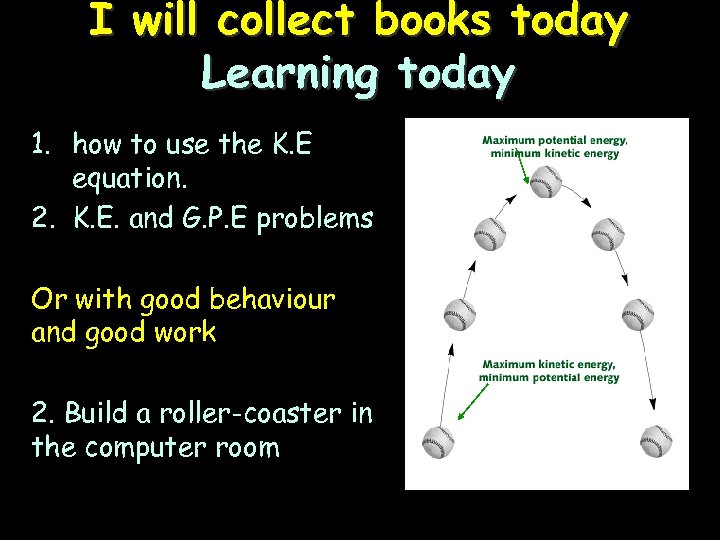 I will collect books today
Learning today

1. how to use the K.E equation.
2. K.E. and G.P.E problems

Or with good behaviour and good work

2. Build a roller-coaster in the computer room

Maximum potential energy, minimum kinetic energy

Maximum kinetic energy, minimum potential energy